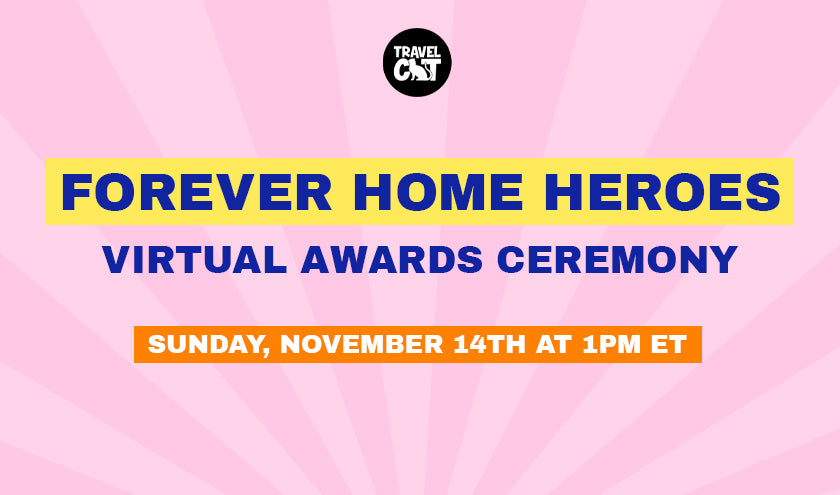 TRAVEL CAT

FOREVER HOME HEROES

VIRTUAL AWARDS CEREMONY

SUNDAY, NOVEMBER 14TH AT 1PM ET